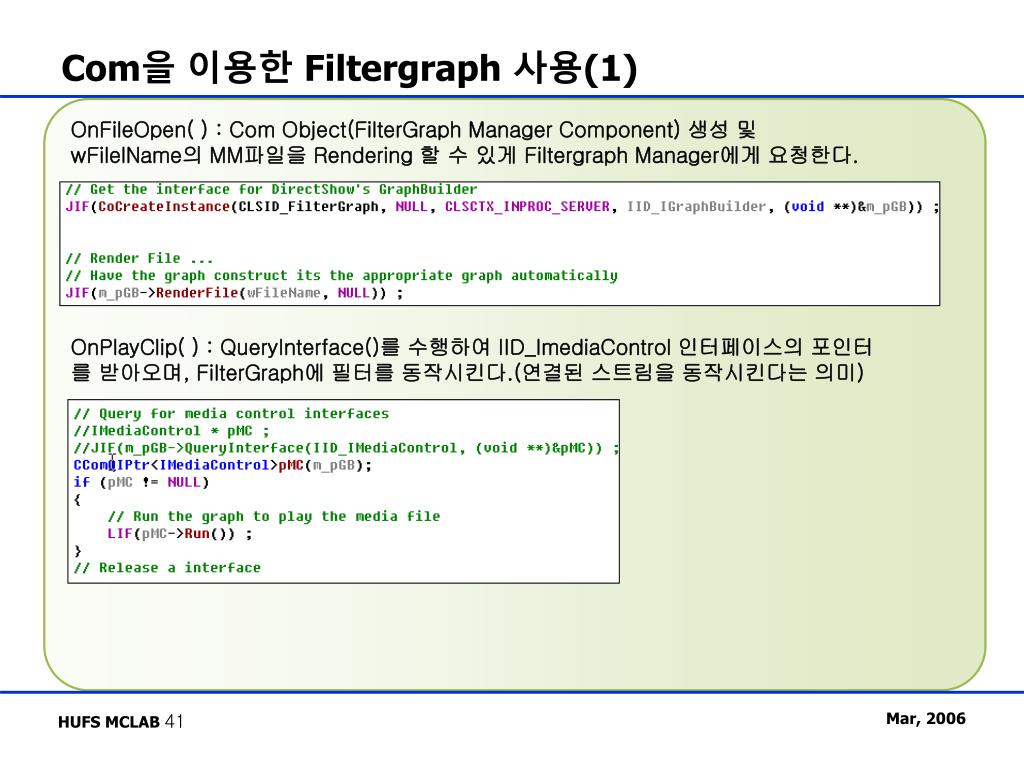 Com을 이용한 Filtergraph 사용(1)

OnFileOpen( ) : Com Object(FilterGraph Manager Component) 생성 및 wFileIName의 MM파일을 Rendering 할 수 있게 Filtergraph Manager에게 요청한다.

// Get the interface for DirectShow's GraphBuilder
JIF(CoCreateInstance(CLSID_FilterGraph, NULL, CLSCTX_INPROC_SERVER, IID_IGraphBuilder, (void **)&m_pGB)) ;

// Render File ...
// Have the graph construct its the appropriate graph automatically
JIF(m_pGB->RenderFile(wFileName, NULL)) ;

OnPlayClip( ) : QueryInterface()를 수행하여 IID_ImediaControl 인터페이스의 포인터를 받아오며, FilterGraph에 필터를 동작시킨다.(연결된 스트림을 동작시킨다는 의미)

// Query for media control interfaces
//IMediaControl * pMC ;
//JIF(m_pGB->QueryInterface(IID_IMediaControl, (void **)&pMC)) ;
CComQIPtr<IMediaControl>pMC(m_pGB);
if (pMC != NULL)
{
// Run the graph to play the media file
LIF(pMC->Run()) ;
}
// Release a interface

HUFS MCLAB 41

Mar, 2006